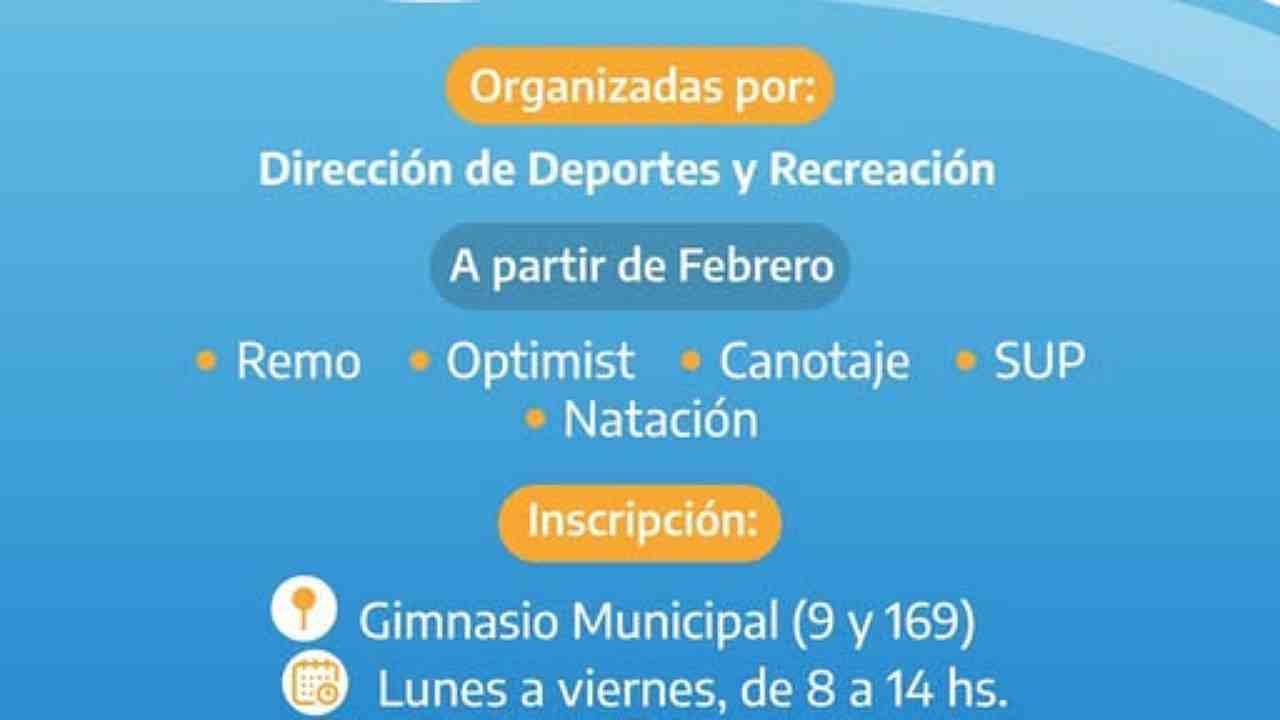 Organizadas por:

Dirección de Deportes y Recreación

A partir de Febrero

• Remo • Optimist • Canotaje • SUP
• Natación

Inscripción:

Gimnasio Municipal (9 y 169)
Lunes a viernes, de 8 a 14 hs.